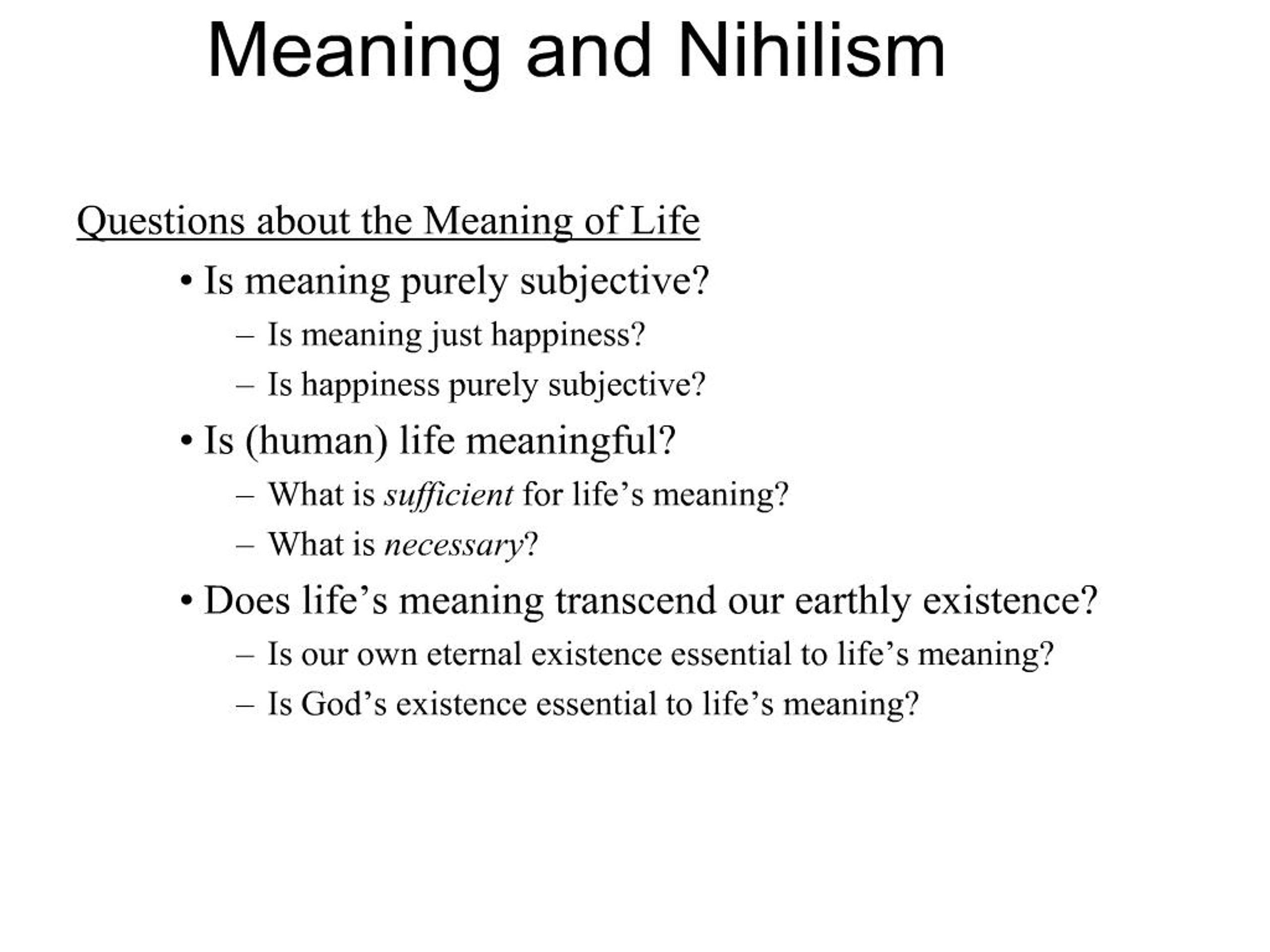 Meaning and Nihilism

Questions about the Meaning of Life

• Is meaning purely subjective?
– Is meaning just happiness?
– Is happiness purely subjective?

• Is (human) life meaningful?
– What is sufficient for life’s meaning?
– What is necessary?

• Does life’s meaning transcend our earthly existence?
– Is our own eternal existence essential to life’s meaning?
– Is God’s existence essential to life’s meaning?